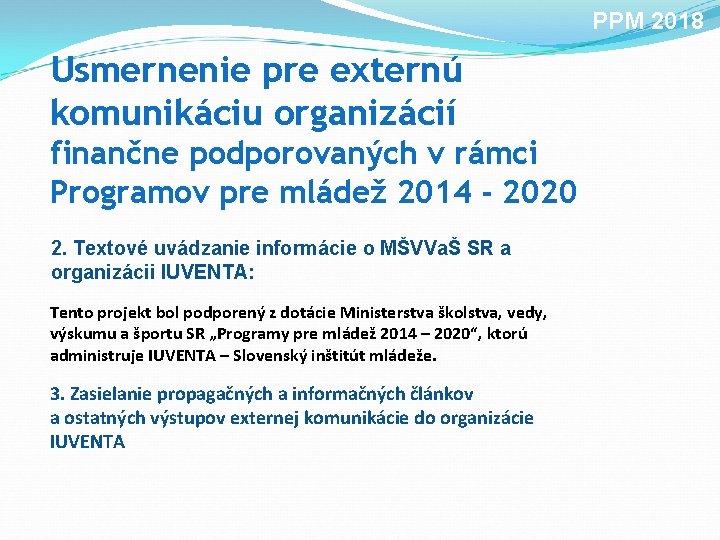 PPM 2018

Usmernenie pre externú komunikáciu organizácií finančne podporovaných v rámci Programov pre mládež 2014 - 2020

2. Textové uvádzanie informácie o MŠVVaŠ SR a organizácii IUVENTA:

Tento projekt bol podporený z dotácie Ministerstva školstva, vedy, výskumu a športu SR „Programy pre mládež 2014 – 2020“, ktorú administruje IUVENTA – Slovenský inštitút mládeže.

3. Zasielanie propagačných a informačných článkov a ostatných výstupov externej komunikácie do organizácie IUVENTA